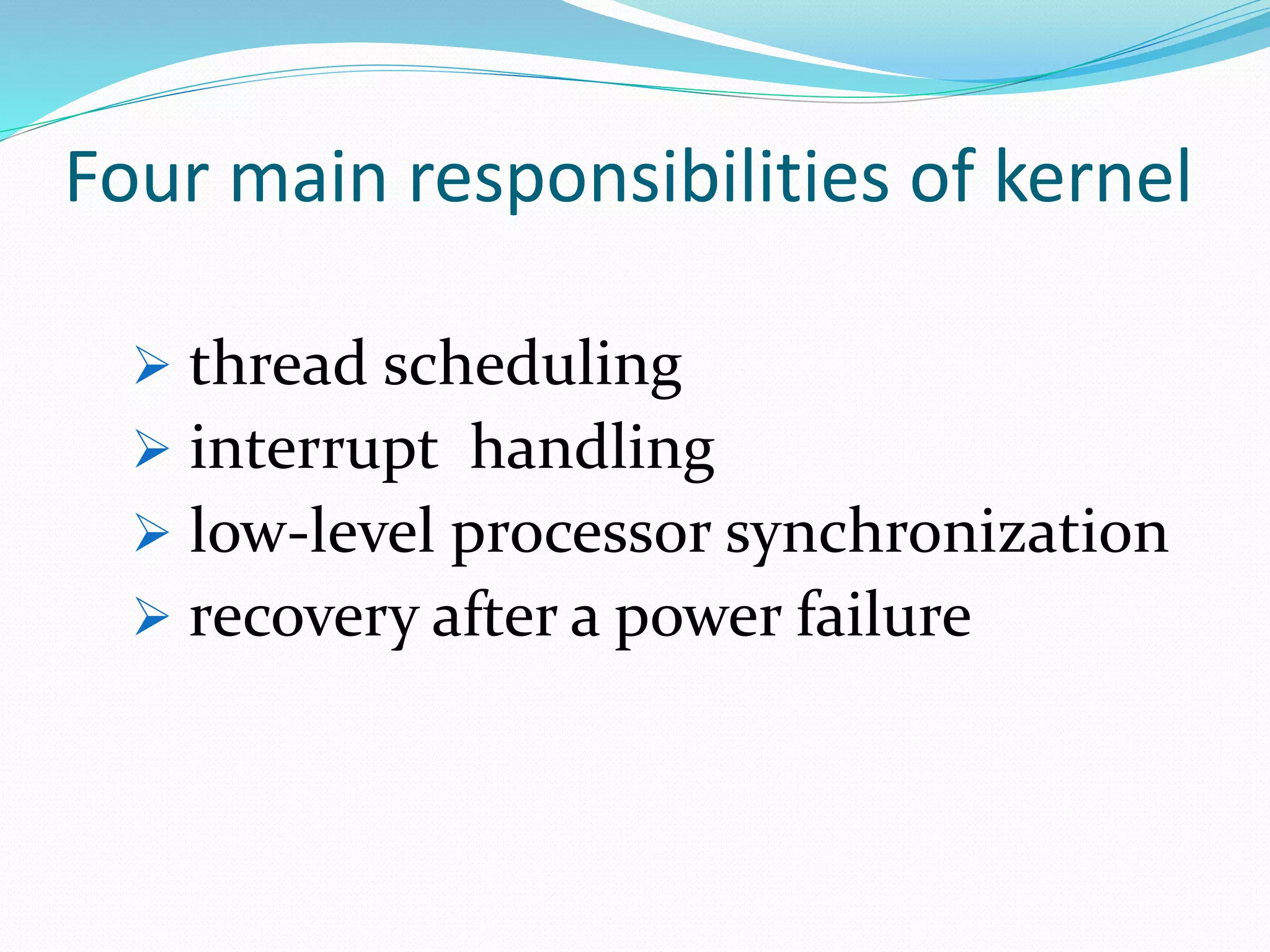 Four main responsibilities of kernel

➢ thread scheduling
➢ interrupt handling
➢ low-level processor synchronization
➢ recovery after a power failure